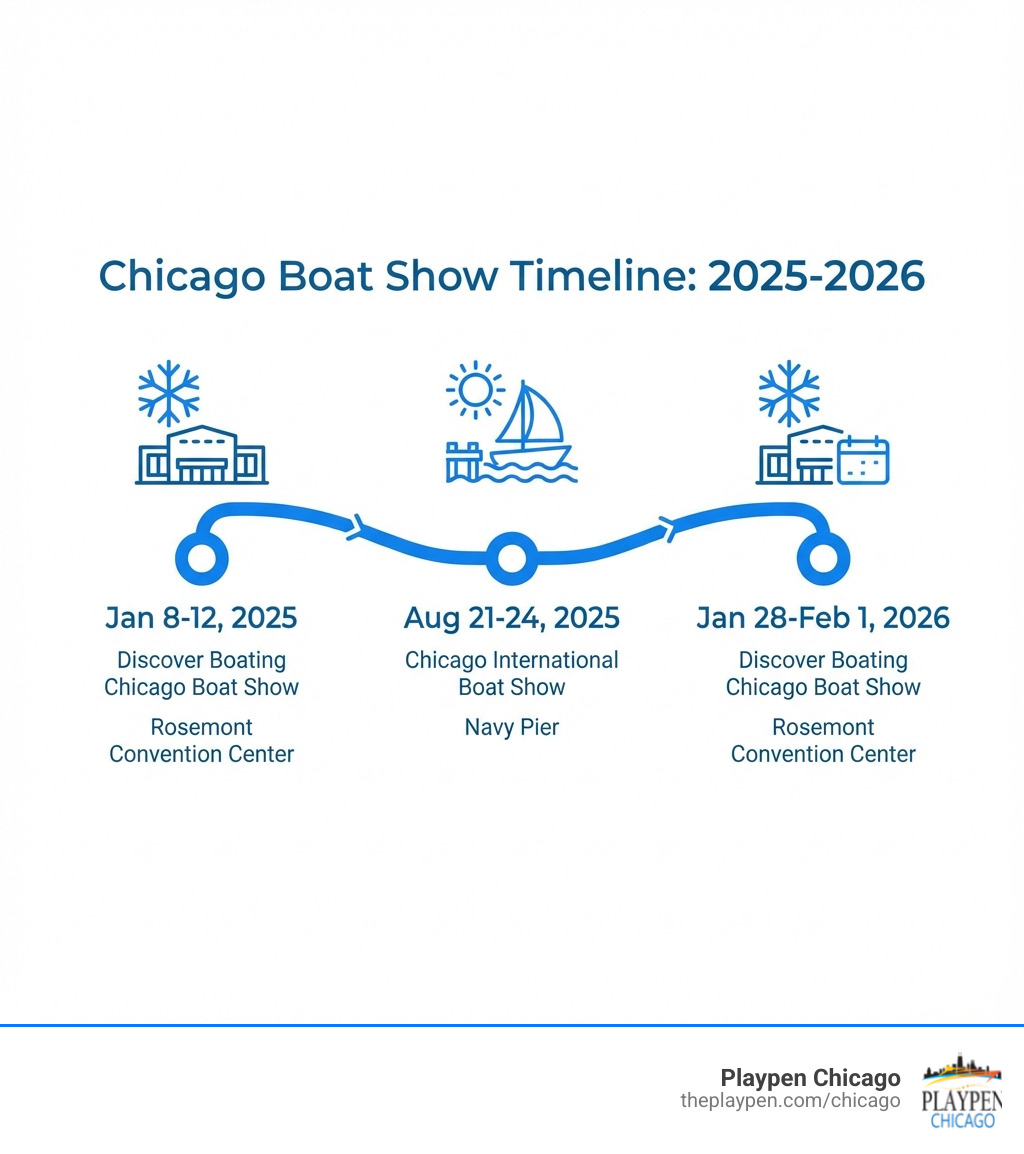 Chicago Boat Show Timeline: 2025-2026

Jan 8-12, 2025
Discover Boating Chicago Boat Show
Rosemont Convention Center

Aug 21-24, 2025
Chicago International Boat Show
Navy Pier

Jan 28-Feb 1, 2026
Discover Boating Chicago Boat Show
Rosemont Convention Center

Playpen Chicago
theplaypen.com/chicago

PLAYPEN
CHICAGO